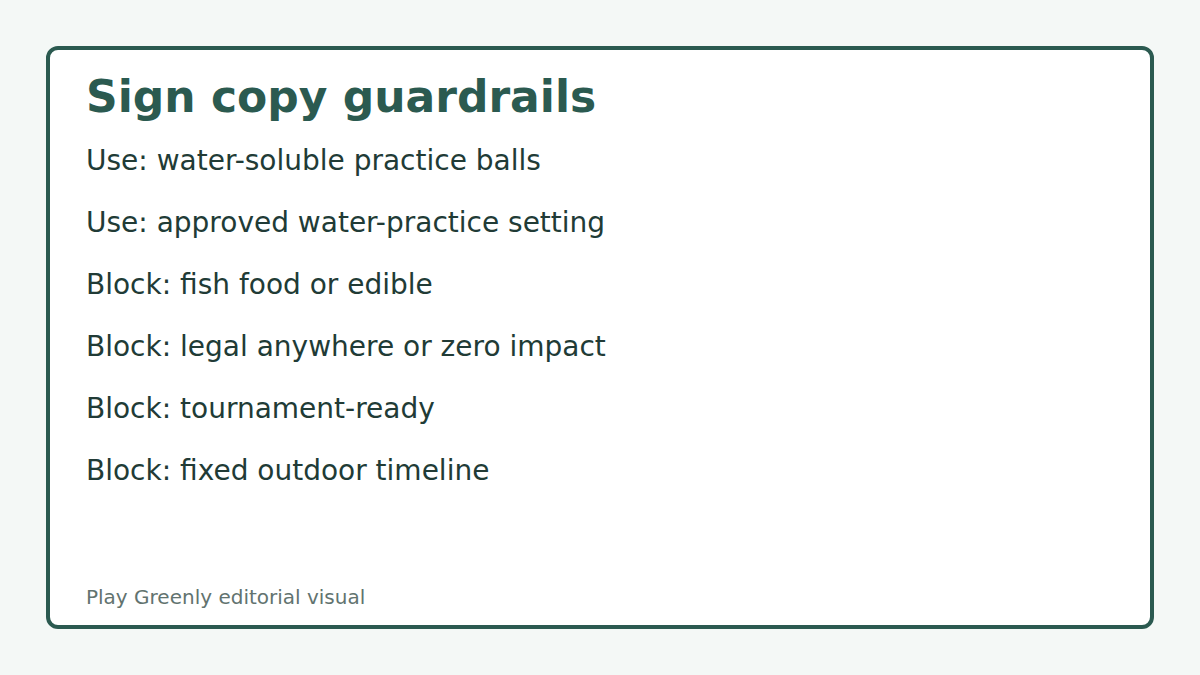 Sign copy guardrails

Use: water-soluble practice balls

Use: approved water-practice setting

Block: fish food or edible

Block: legal anywhere or zero impact

Block: tournament-ready

Block: fixed outdoor timeline

Play Greenly editorial visual